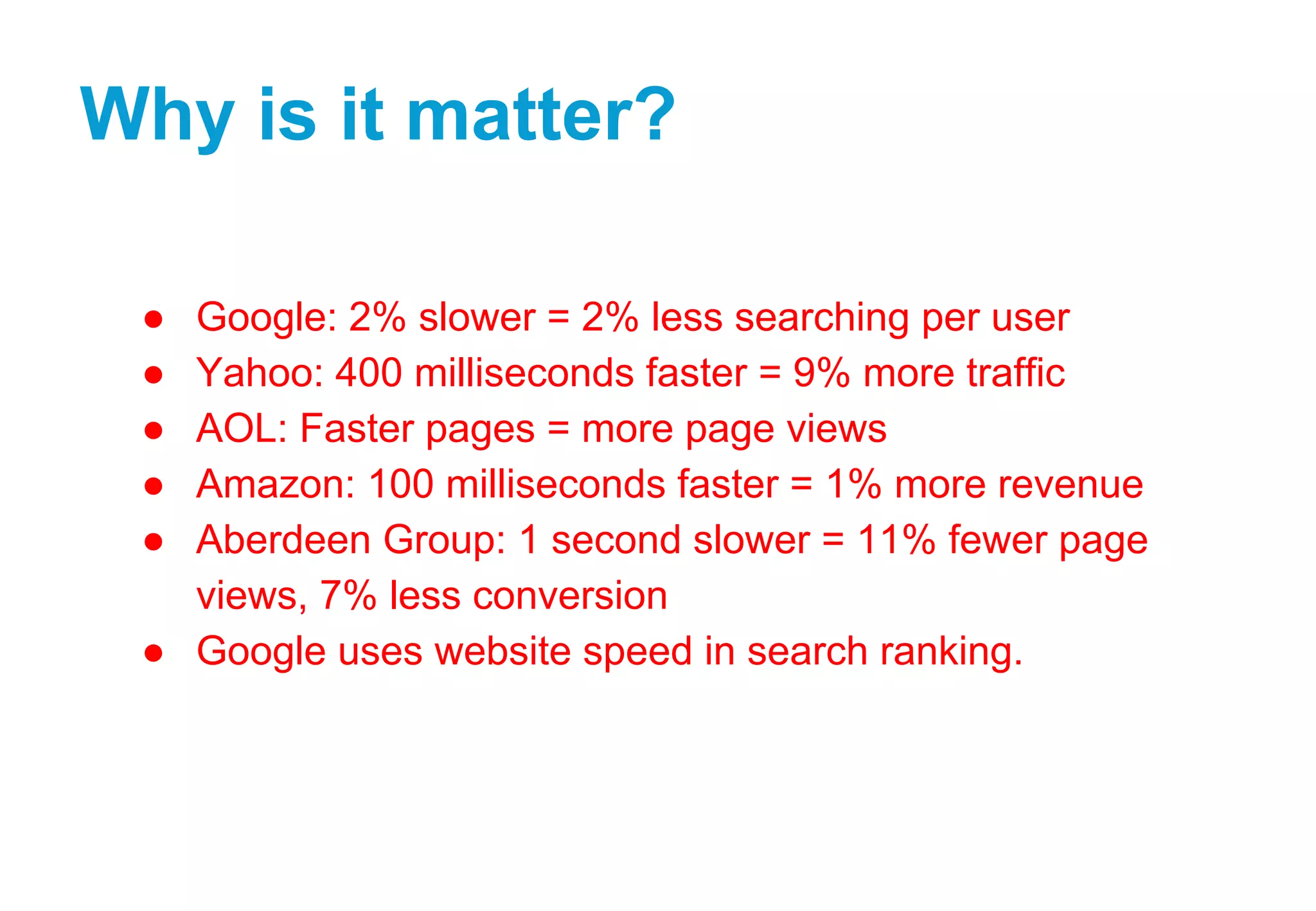 Why is it matter?

● Google: 2% slower = 2% less searching per user
● Yahoo: 400 milliseconds faster = 9% more traffic
● AOL: Faster pages = more page views
● Amazon: 100 milliseconds faster = 1% more revenue
● Aberdeen Group: 1 second slower = 11% fewer page views, 7% less conversion
● Google uses website speed in search ranking.